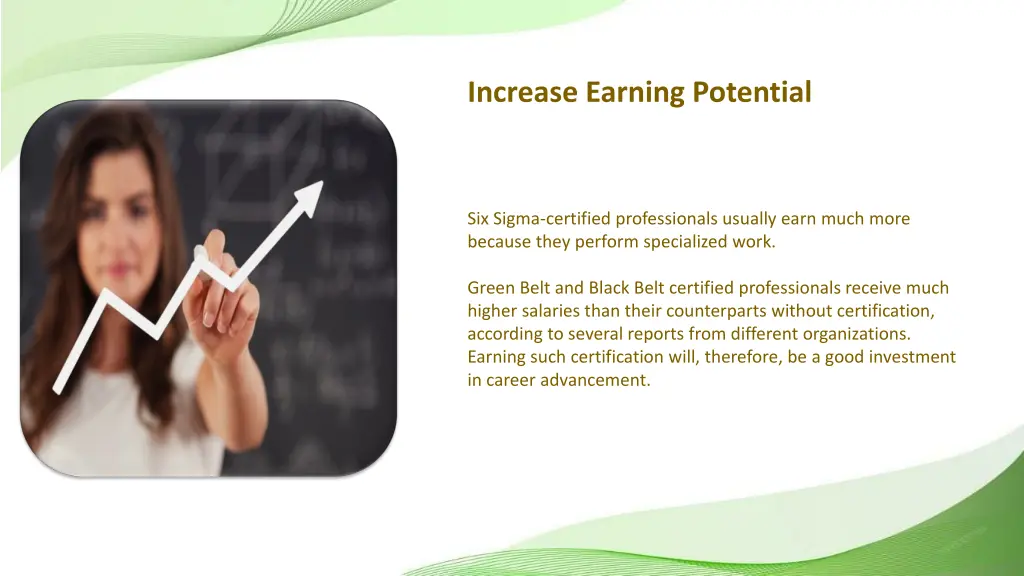 Increase Earning Potential

Six Sigma-certified professionals usually earn much more because they perform specialized work.

Green Belt and Black Belt certified professionals receive much higher salaries than their counterparts without certification, according to several reports from different organizations. Earning such certification will, therefore, be a good investment in career advancement.